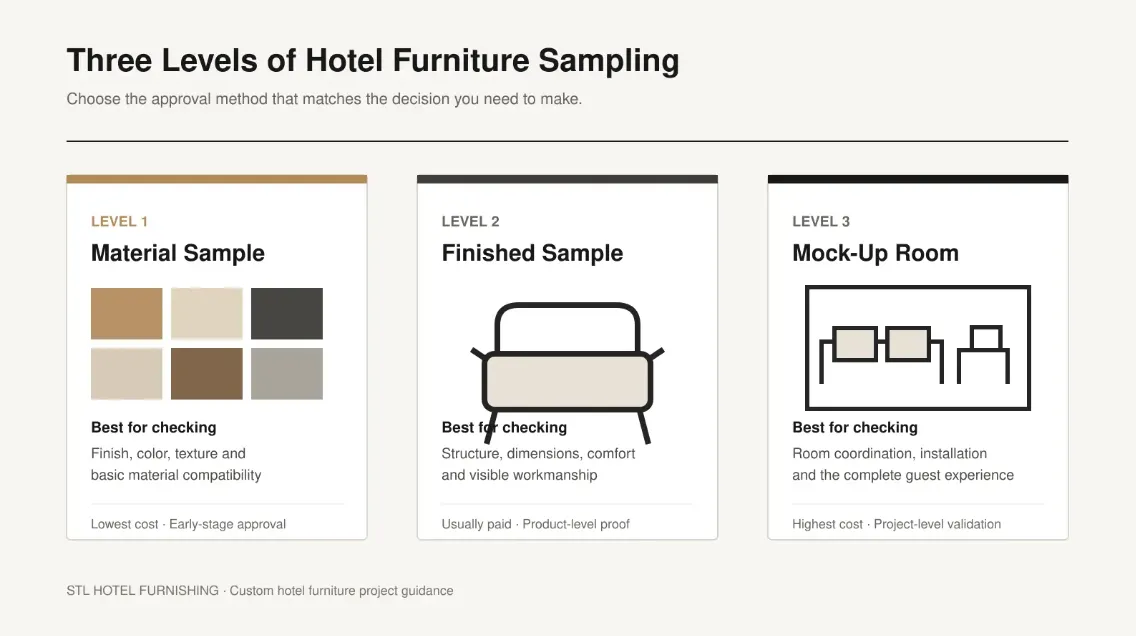 Three Levels of Hotel Furniture Sampling

Choose the approval method that matches the decision you need to make.

LEVEL 1

Material Sample

Best for checking

Finish, color, texture and basic material compatibility

Lowest cost · Early-stage approval

LEVEL 2

Finished Sample

Best for checking

Structure, dimensions, comfort and visible workmanship

Usually paid · Product-level proof

LEVEL 3

Mock-Up Room

Best for checking

Room coordination, installation and the complete guest experience

Highest cost · Project-level validation

STL HOTEL FURNISHING · Custom hotel furniture project guidance